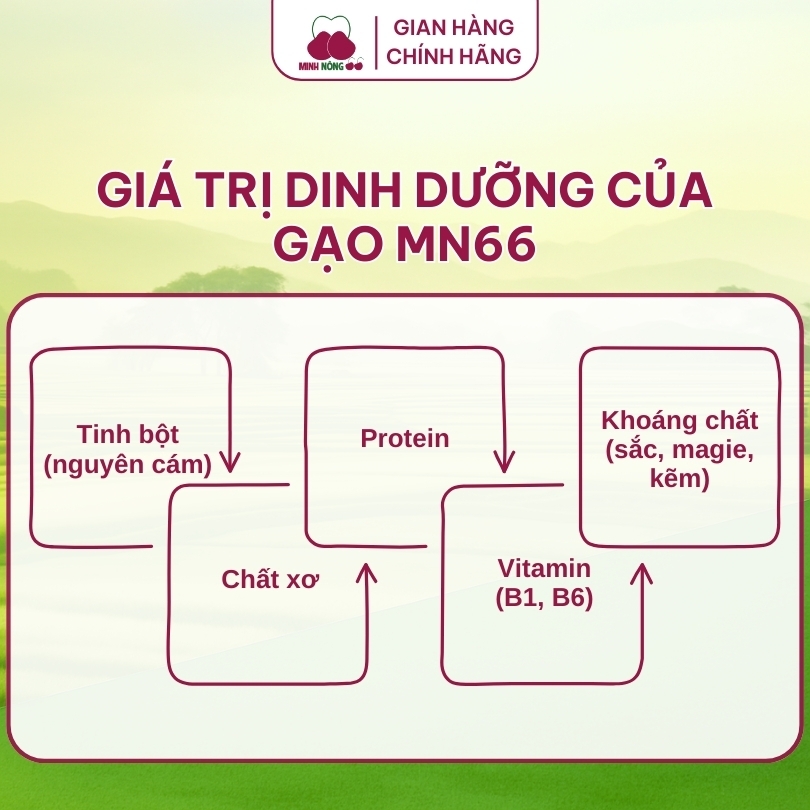 MINH NÔNG
GIAN HÀNG
CHÍNH HÃNG

GIÁ TRỊ DINH DƯỠNG CỦA GẠO MN66

Tinh bột (nguyên cám)

Chất xơ

Protein

Vitamin (B1, B6)

Khoáng chất (sắc, magie, kẽm)